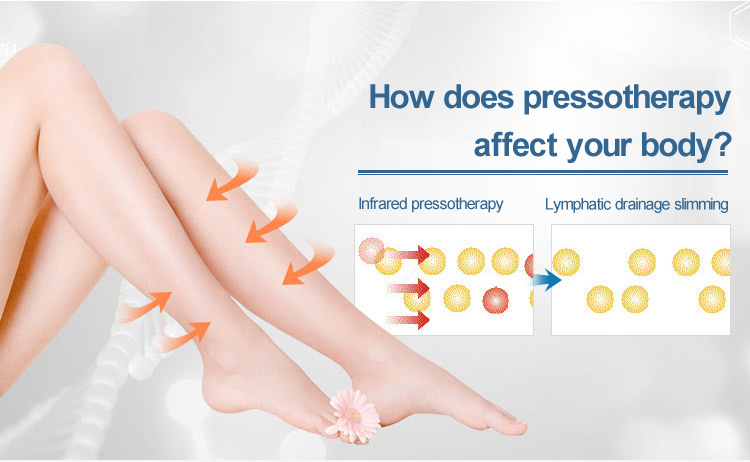 How does pressotherapy affect your body?

Infrared pressotherapy

Lymphatic drainage slimming